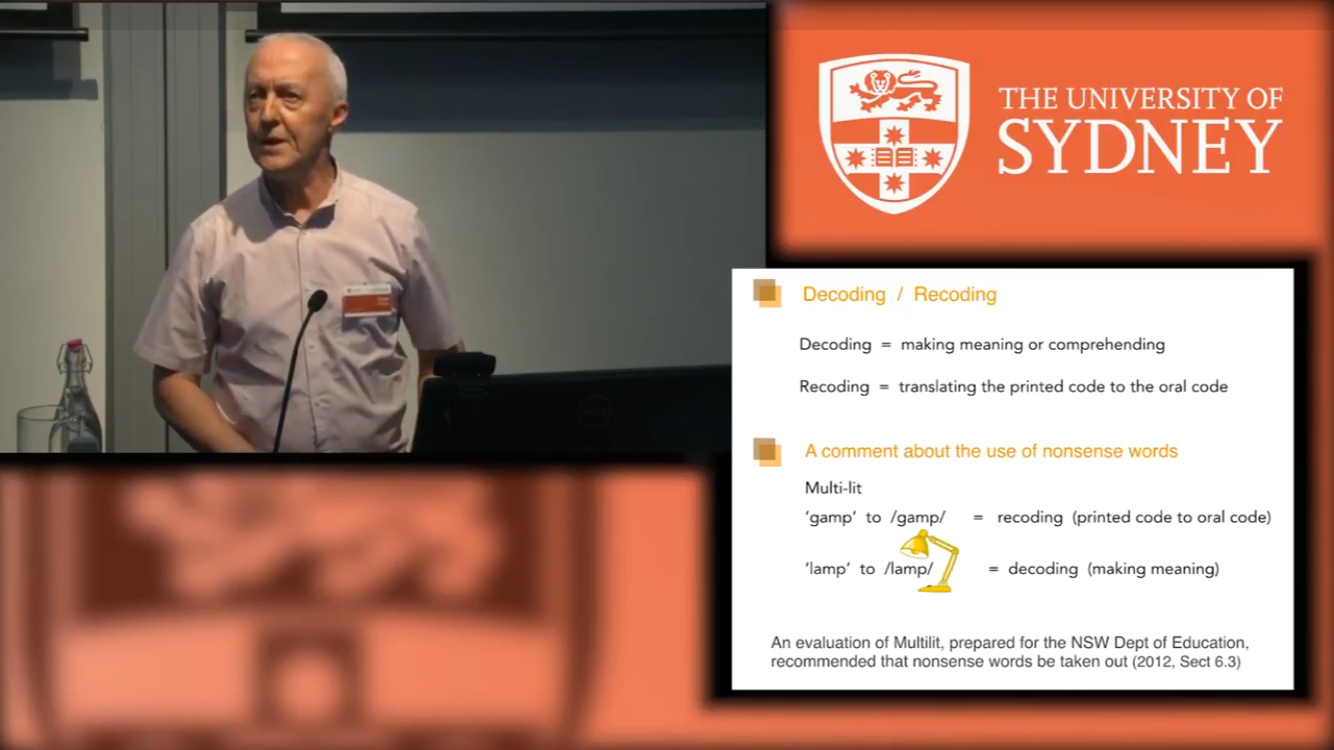 THE UNIVERSITY OF SYDNEY

Decoding / Recoding

Decoding = making meaning or comprehending

Recoding = translating the printed code to the oral code

A comment about the use of nonsense words

Multi-lit

'gamp' to /gamp/ = recoding (printed code to oral code)

'lamp' to /lamp/ = decoding (making meaning)

An evaluation of Multilit, prepared for the NSW Dept of Education, recommended that nonsense words be taken out (2012, Sect 6.3)